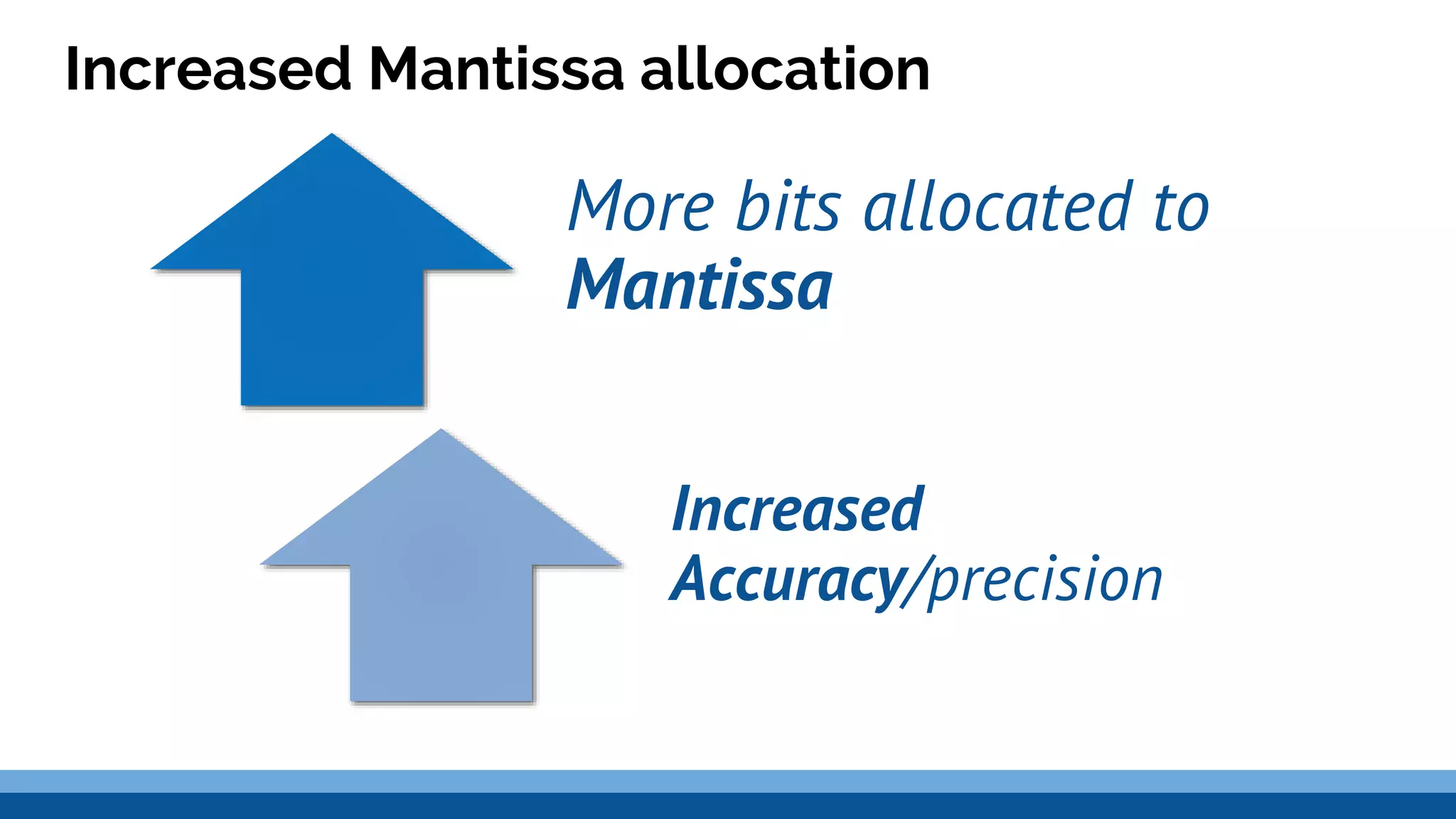 Increased Mantissa allocation

More bits allocated to Mantissa

Increased Accuracy/precision